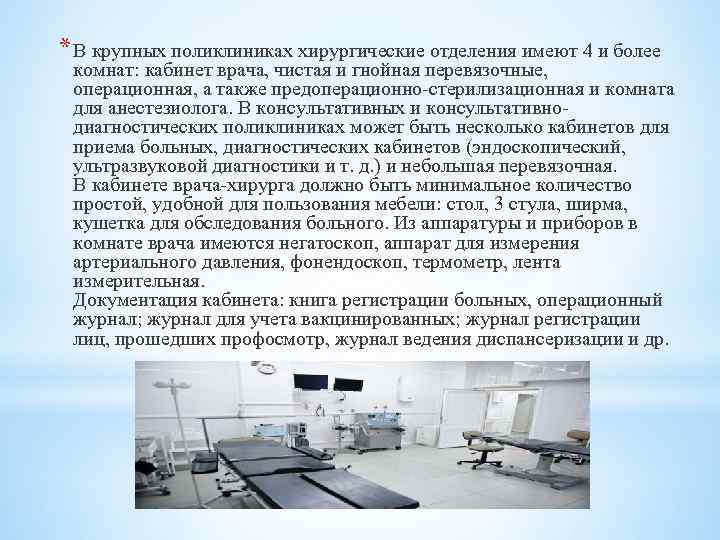 *В крупных поликлиниках хирургические отделения имеют 4 и более комнат: кабинет врача, чистая и гнойная перевязочные, операционная, а также предоперационно-стерилизационная и комната для анестезиолога. В консультативных и консультативно-диагностических поликлиниках может быть несколько кабинетов для приема больных, диагностических кабинетов (эндоскопический, ультразвуковой диагностики и т. д.) и небольшая перевязочная.
В кабинете врача-хирурга должно быть минимальное количество простой, удобной для пользования мебели: стол, 3 стула, ширма, кушетка для обследования больного. Из аппаратуры и приборов в комнате врача имеются негатоскоп, аппарат для измерения артериального давления, фонендоскоп, термометр, лента измерительная.
Документация кабинета: книга регистрации больных, операционный журнал; журнал для учета вакцинированных; журнал регистрации лиц, прошедших профосмотр, журнал ведения диспансеризации и др.